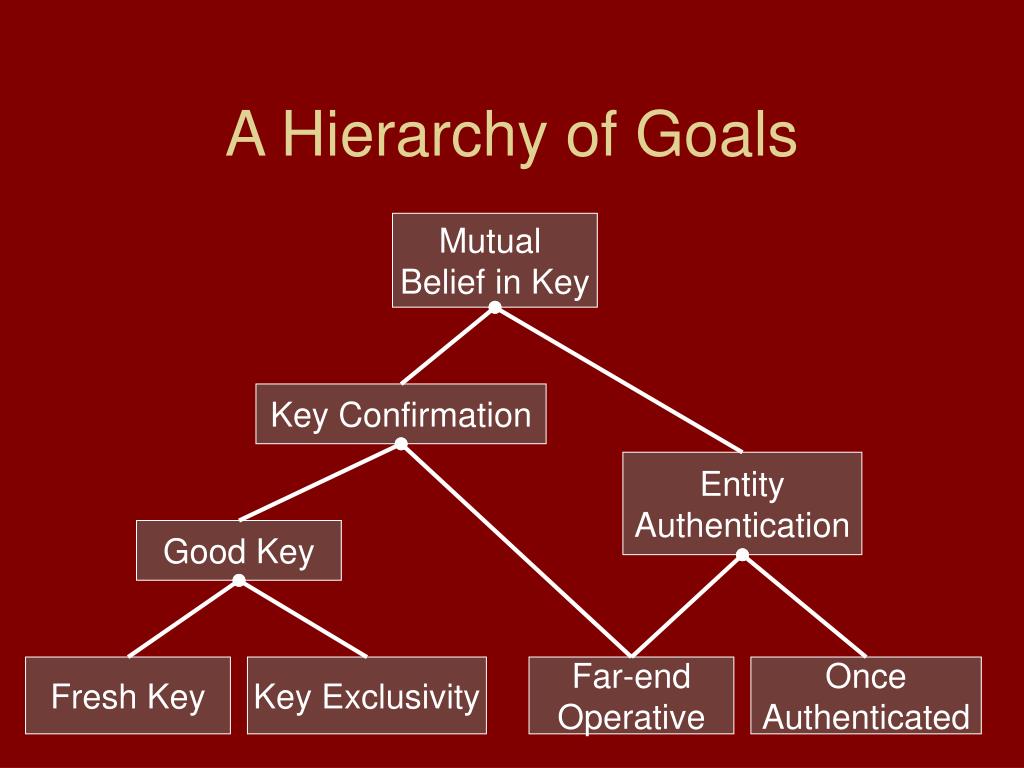 A Hierarchy of Goals

Mutual Belief in Key

Key Confirmation

Entity Authentication

Good Key

Fresh Key

Key Exclusivity

Far-end Operative

Once Authenticated